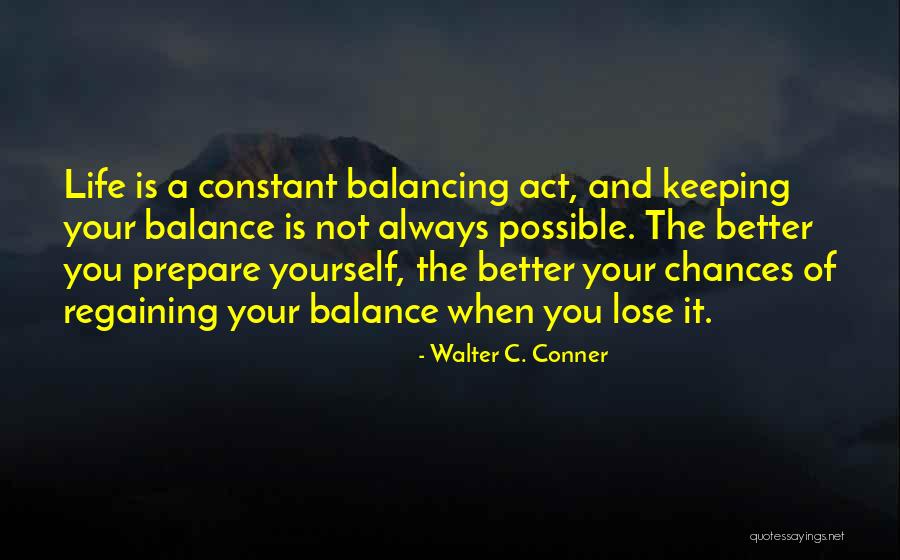 Life is a constant balancing act, and keeping your balance is not always possible. The better you prepare yourself, the better your chances of regaining your balance when you lose it.

- Walter C. Conner

quotessayings.net